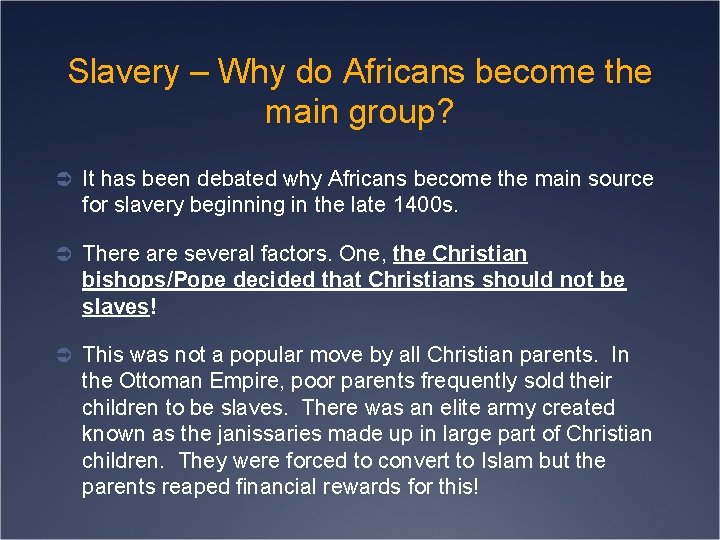 Slavery – Why do Africans become the main group?

➲ It has been debated why Africans become the main source for slavery beginning in the late 1400s.

➲ There are several factors. One, the Christian bishops/Pope decided that Christians should not be slaves!

➲ This was not a popular move by all Christian parents. In the Ottoman Empire, poor parents frequently sold their children to be slaves. There was an elite army created known as the janissaries made up in large part of Christian children. They were forced to convert to Islam but the parents reaped financial rewards for this!